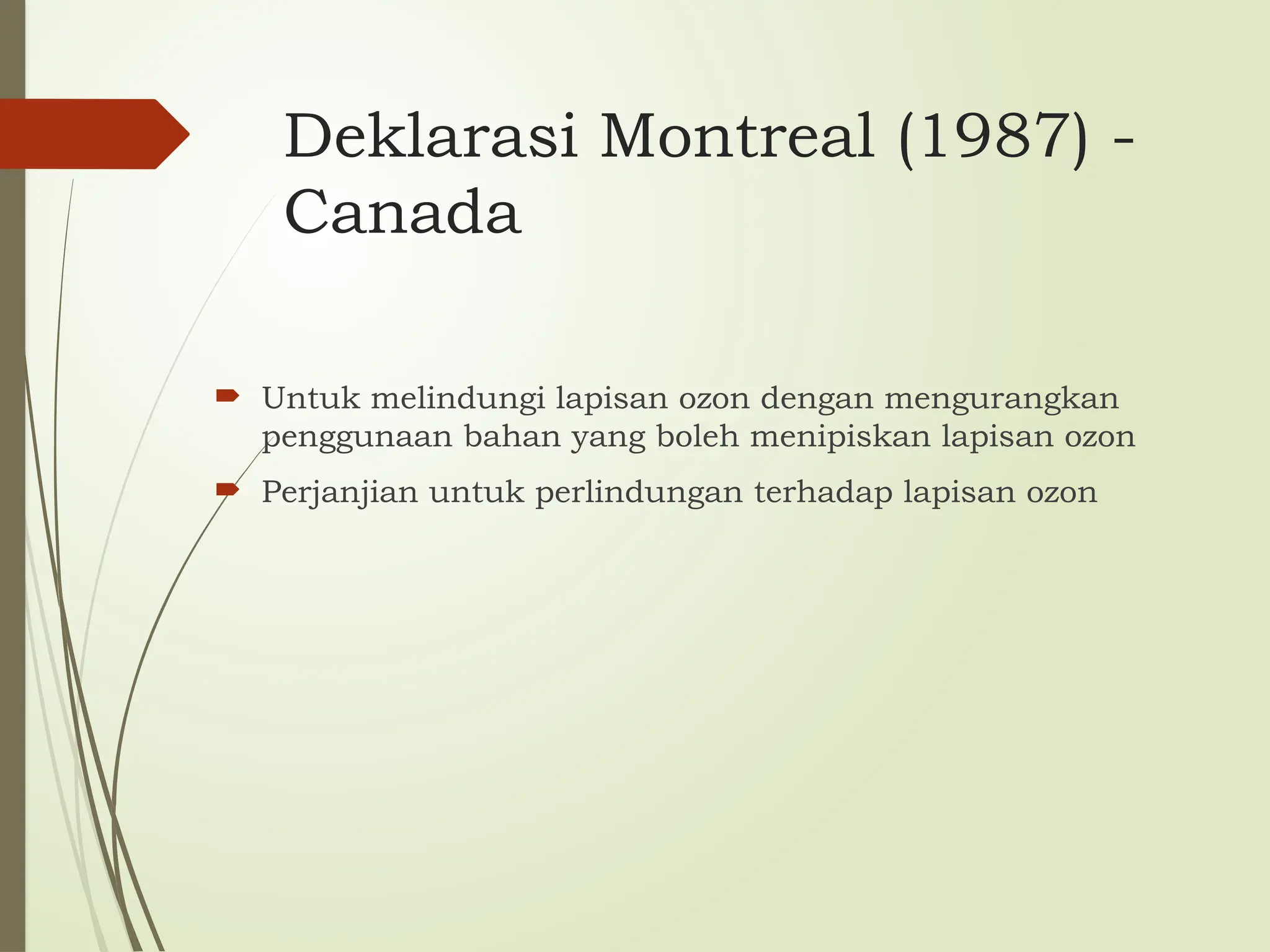 Deklarasi Montreal (1987) - Canada

Untuk melindungi lapisan ozon dengan mengurangkan penggunaan bahan yang boleh menipiskan lapisan ozon

Perjanjian untuk perlindungan terhadap lapisan ozon